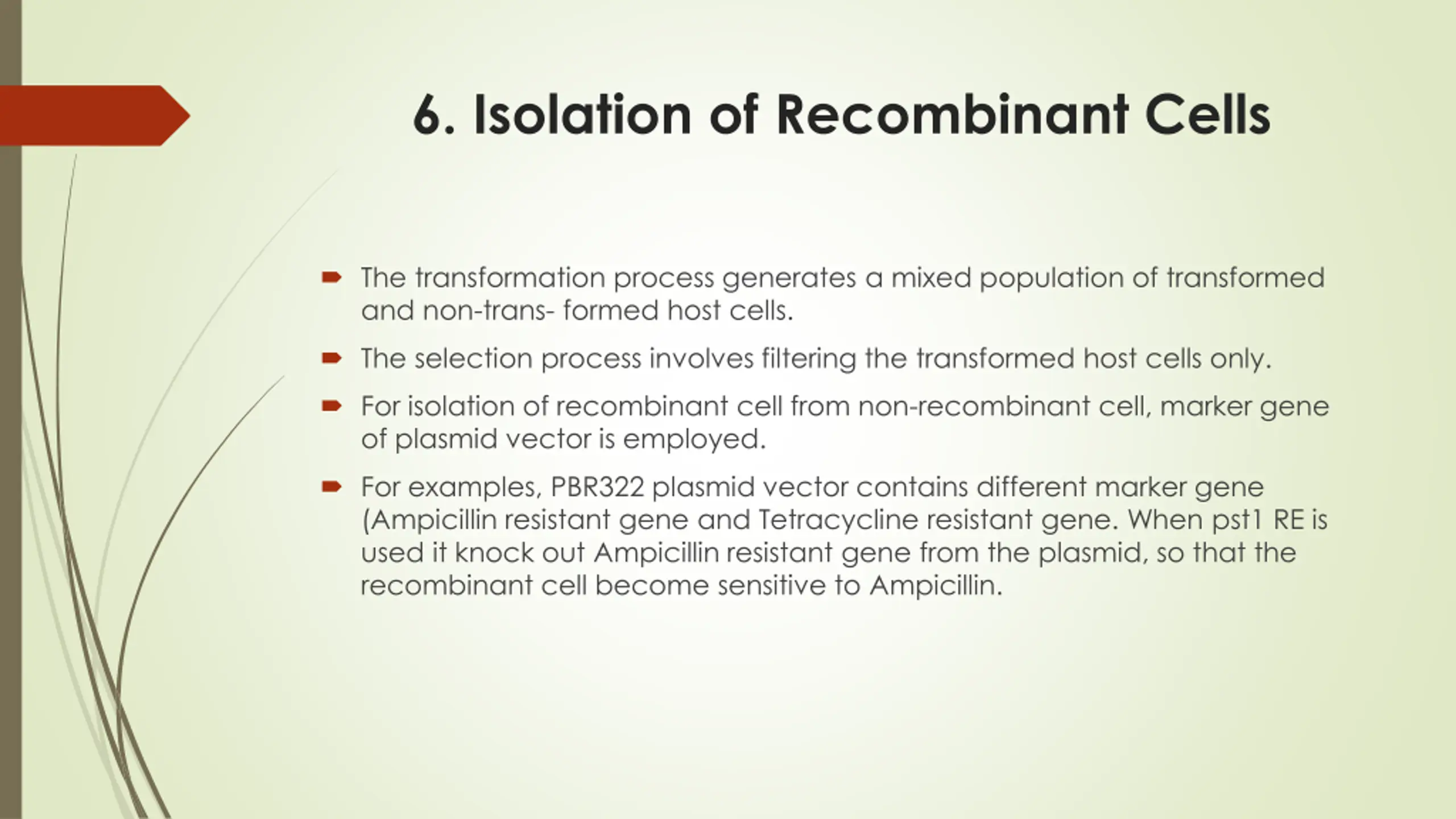 6. Isolation of Recombinant Cells

The transformation process generates a mixed population of transformed and non-trans- formed host cells.

The selection process involves filtering the transformed host cells only.

For isolation of recombinant cell from non-recombinant cell, marker gene of plasmid vector is employed.

For examples, PBR322 plasmid vector contains different marker gene (Ampicillin resistant gene and Tetracycline resistant gene. When pst1 RE is used it knock out Ampicillin resistant gene from the plasmid, so that the recombinant cell become sensitive to Ampicillin.